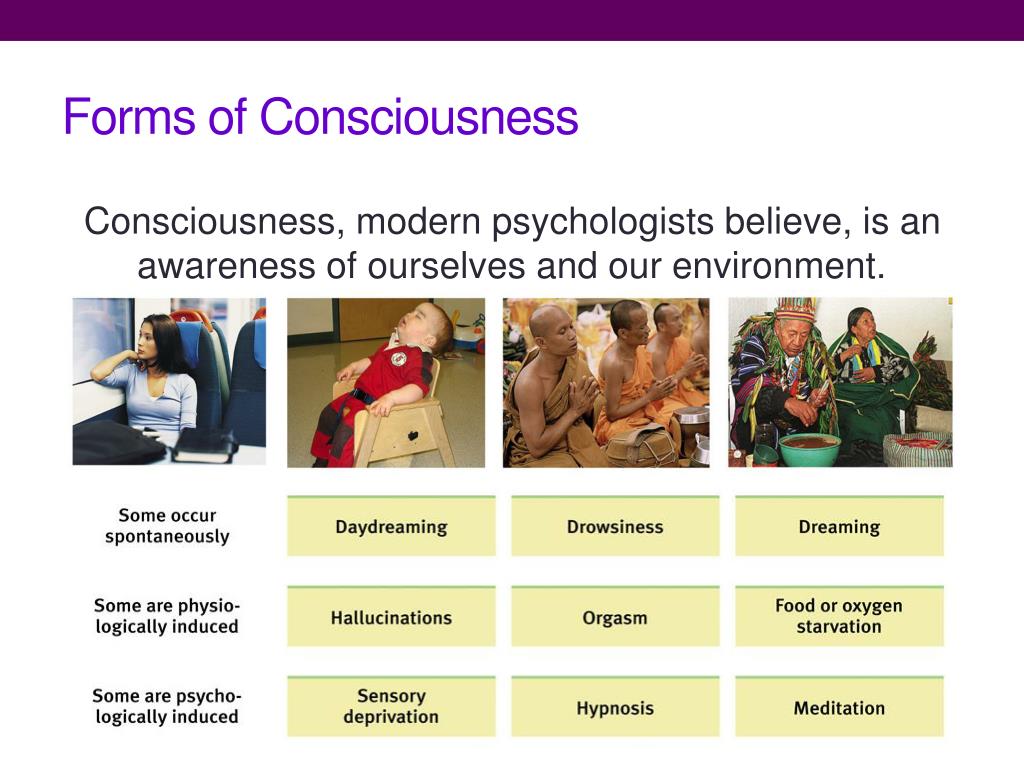 Forms of Consciousness

Consciousness, modern psychologists believe, is an awareness of ourselves and our environment.

| | | | |
|---|---|---|---|
| Some occur spontaneously | Daydreaming | Drowsiness | Dreaming |
| Some are physiologically induced | Hallucinations | Orgasm | Food or oxygen starvation |
| Some are psychologically induced | Sensory deprivation | Hypnosis | Meditation |